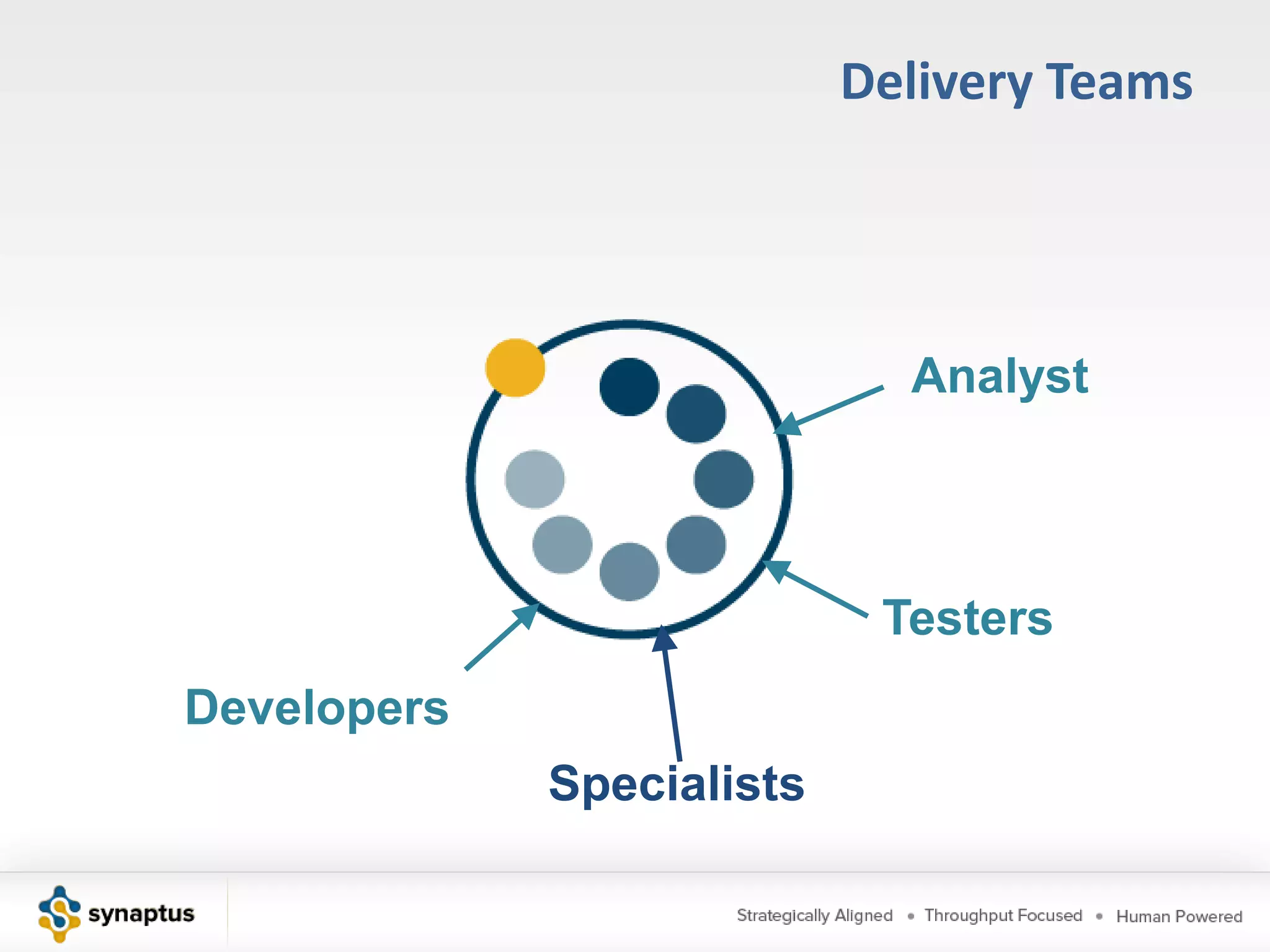 Delivery Teams

Analyst

Testers

Developers

Specialists

synaptus

Strategically Aligned • Throughput Focused • Human Powered